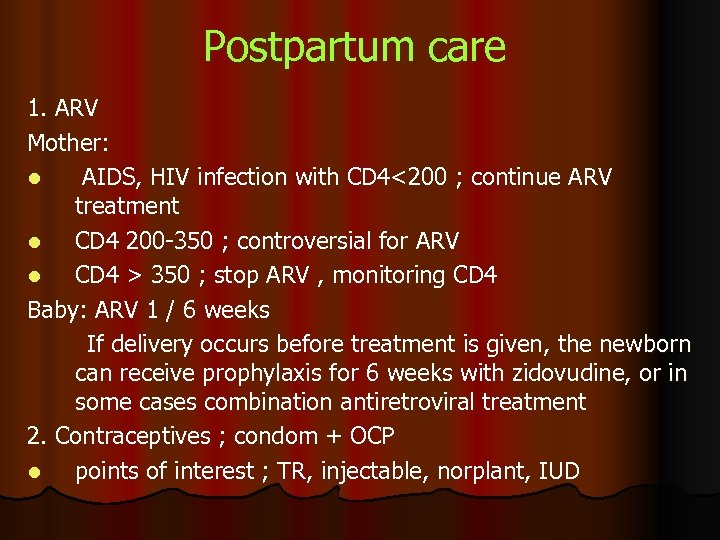 Postpartum care

1. ARV

Mother:

- AIDS, HIV infection with CD4<200 ; continue ARV treatment
- CD4 200-350 ; controversial for ARV
- CD4 > 350 ; stop ARV , monitoring CD4

Baby: ARV 1 / 6 weeks

If delivery occurs before treatment is given, the newborn can receive prophylaxis for 6 weeks with zidovudine, or in some cases combination antiretroviral treatment

2. Contraceptives ; condom + OCP

- points of interest ; TR, injectable, norplant, IUD